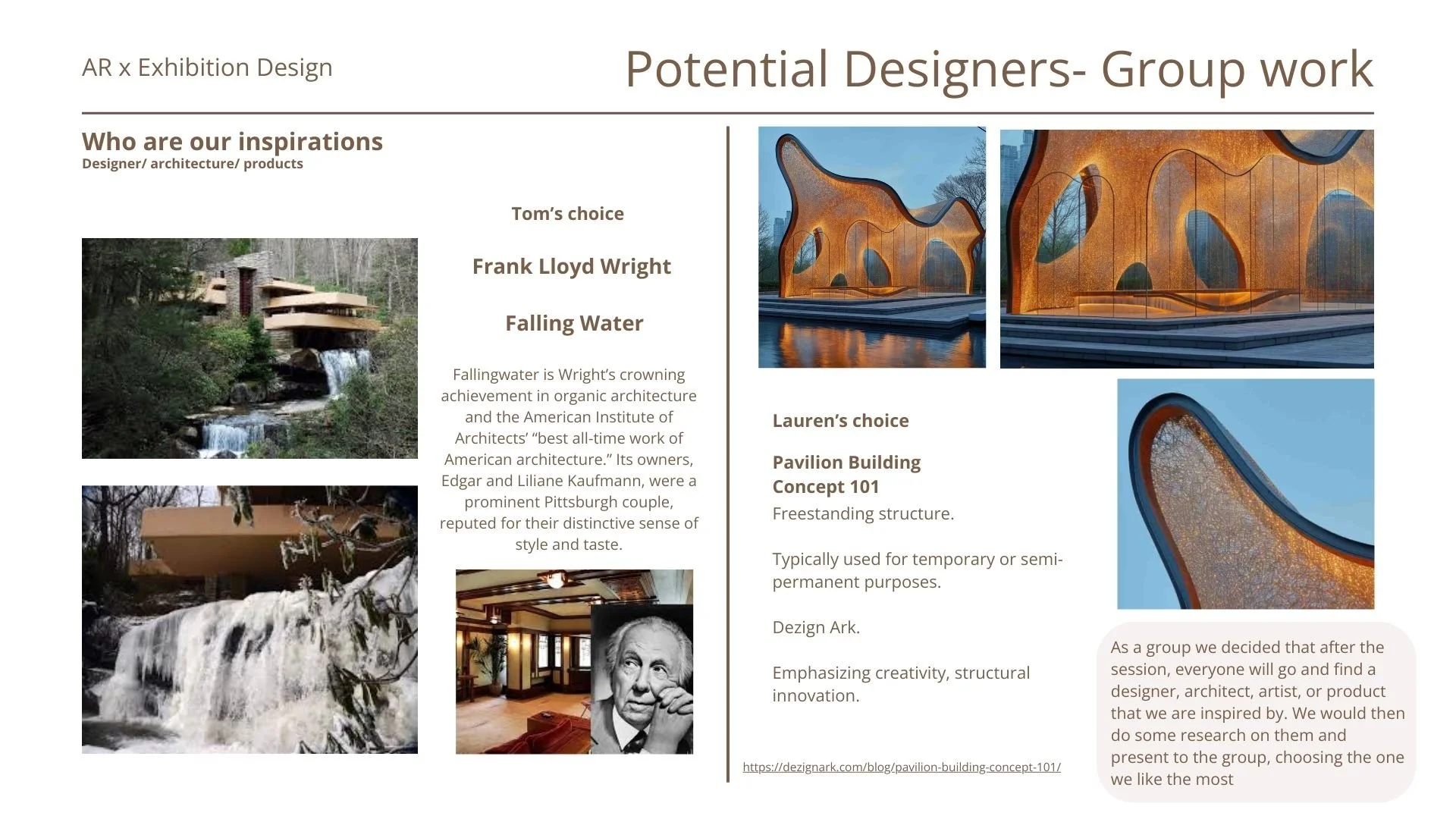 AR x Exhibition Design

Potential Designers- Group work

Who are our inspirations
Designer/ architecture/ products

Tom's choice

Frank Lloyd Wright

Falling Water

Fallingwater is Wright's crowning achievement in organic architecture and the American Institute of Architects' "best all-time work of American architecture." Its owners, Edgar and Liliane Kaufmann, were a prominent Pittsburgh couple, reputed for their distinctive sense of style and taste.

Lauren's choice

Pavilion Building Concept 101
Freestanding structure.

Typically used for temporary or semi-permanent purposes.

Dezign Ark.

Emphasizing creativity, structural innovation.

https://dezignark.com/blog/pavilion-building-concept-101/

As a group we decided that after the session, everyone will go and find a designer, architect, artist, or product that we are inspired by. We would then do some research on them and present to the group, choosing the one we like the most